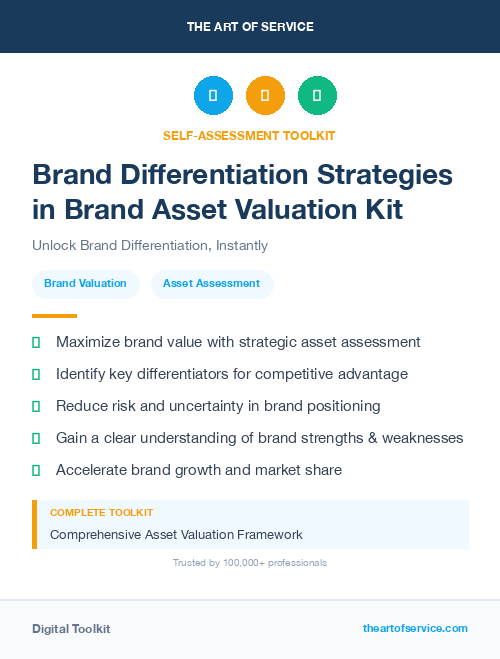 THE ART OF SERVICE

SELF-ASSESSMENT TOOLKIT

Brand Differentiation Strategies in Brand Asset Valuation Kit

Unlock Brand Differentiation, Instantly

Brand Valuation

Asset Assessment

Maximize brand value with strategic asset assessment

Identify key differentiators for competitive advantage

Reduce risk and uncertainty in brand positioning

Gain a clear understanding of brand strengths & weaknesses

Accelerate brand growth and market share

COMPLETE TOOLKIT

Comprehensive Asset Valuation Framework

Trusted by 100,000+ professionals

Digital Toolkit

theartofservice.com